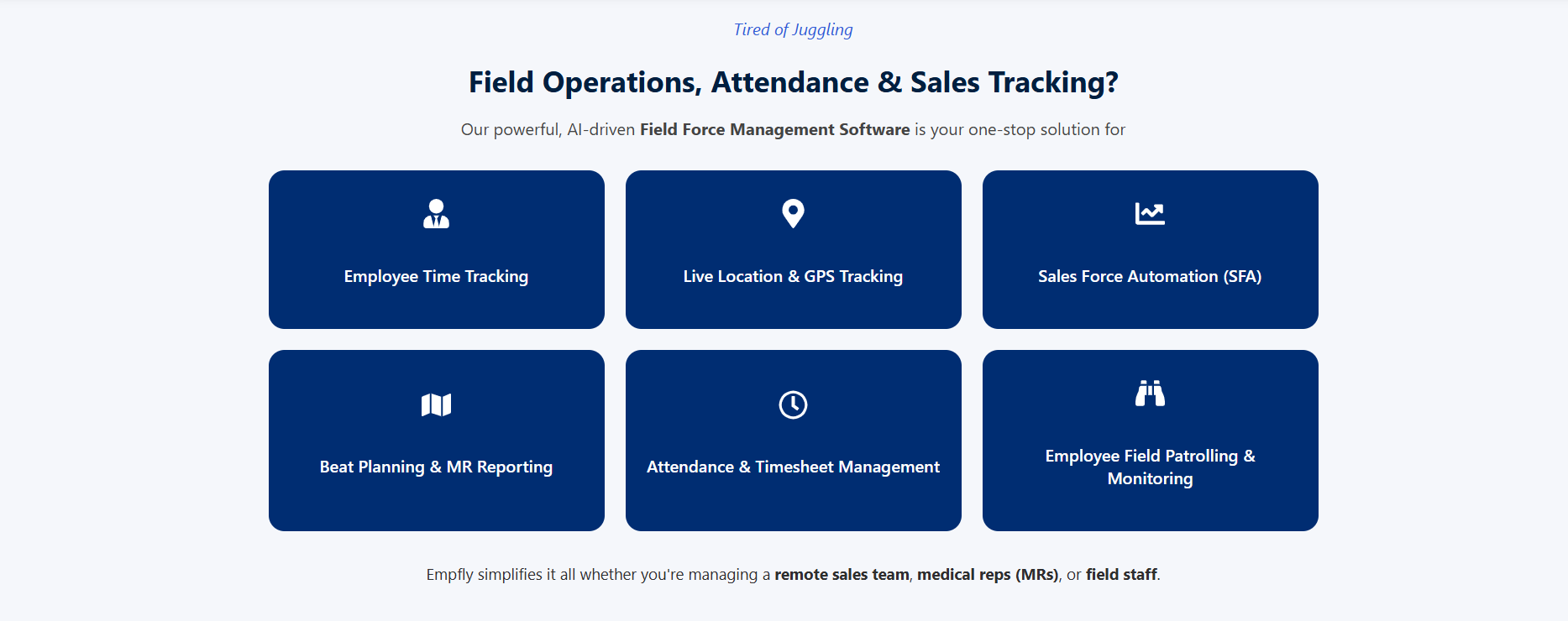 Tired of Juggling

Field Operations, Attendance & Sales Tracking?

Our powerful, AI-driven Field Force Management Software is your one-stop solution for

Employee Time Tracking

Live Location & GPS Tracking

Sales Force Automation (SFA)

Beat Planning & MR Reporting

Attendance & Timesheet Management

Employee Field Patrolling & Monitoring

Empfly simplifies it all whether you're managing a remote sales team, medical reps (MRs), or field staff.